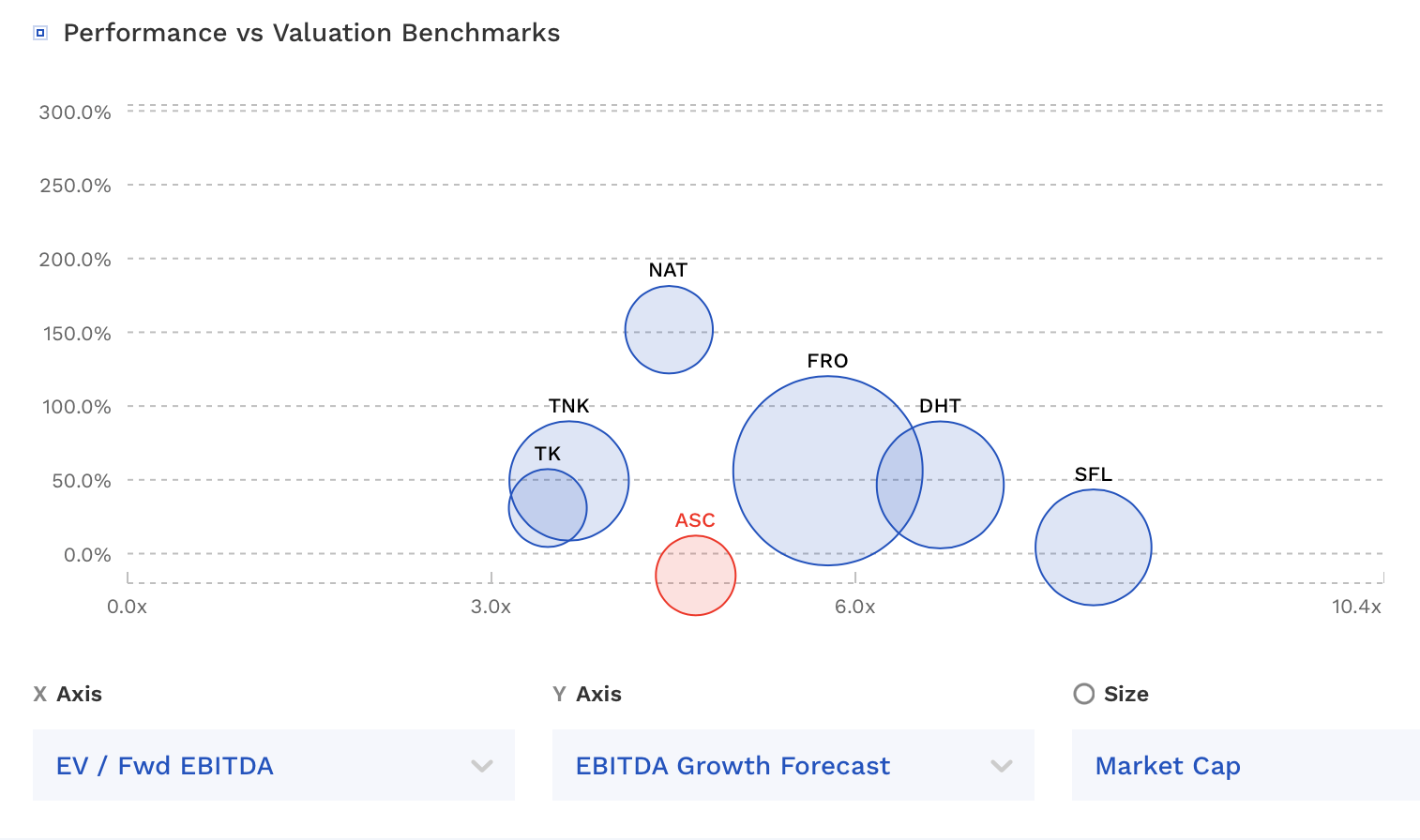 Performance vs Valuation Benchmarks

300.0%
250.0%
200.0%
150.0%
100.0%
50.0%
0.0%

NAT
FRO
TNK
DHT
TK
SFL
ASC

0.0x
3.0x
6.0x
10.4x

X Axis
EV / Fwd EBITDA

Y Axis
EBITDA Growth Forecast

Size
Market Cap